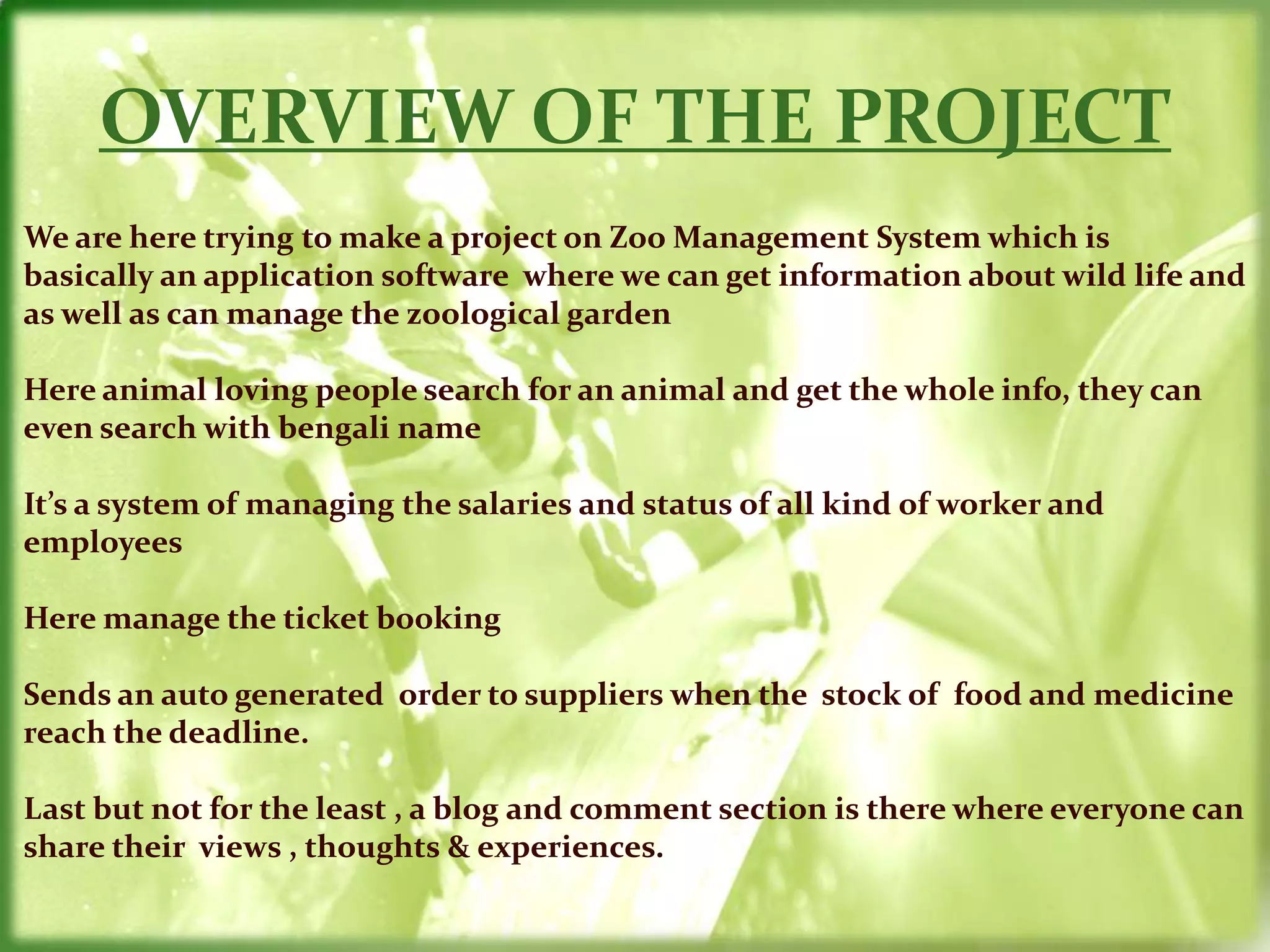 OVERVIEW OF THE PROJECT

We are here trying to make a project on Zoo Management System which is basically an application software where we can get information about wild life and as well as can manage the zoological garden

Here animal loving people search for an animal and get the whole info, they can even search with bengali name

It's a system of managing the salaries and status of all kind of worker and employees

Here manage the ticket booking

Sends an auto generated order to suppliers when the stock of food and medicine reach the deadline.

Last but not for the least , a blog and comment section is there where everyone can share their views , thoughts & experiences.